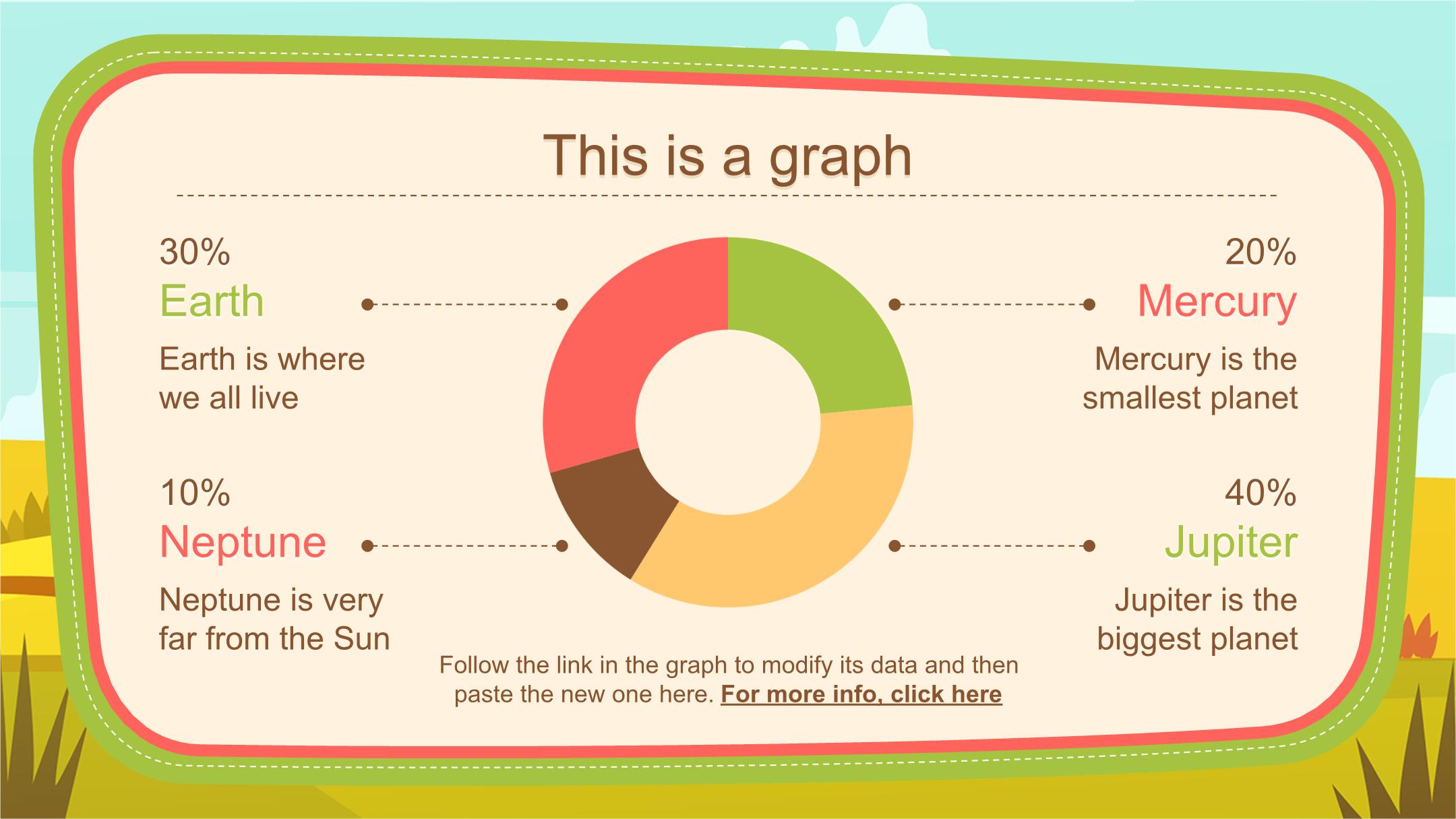 This is a graph

30%
Earth
Earth is where we all live

10%
Neptune
Neptune is very far from the Sun

20%
Mercury
Mercury is the smallest planet

40%
Jupiter
Jupiter is the biggest planet

Follow the link in the graph to modify its data and then paste the new one here. For more info, click here